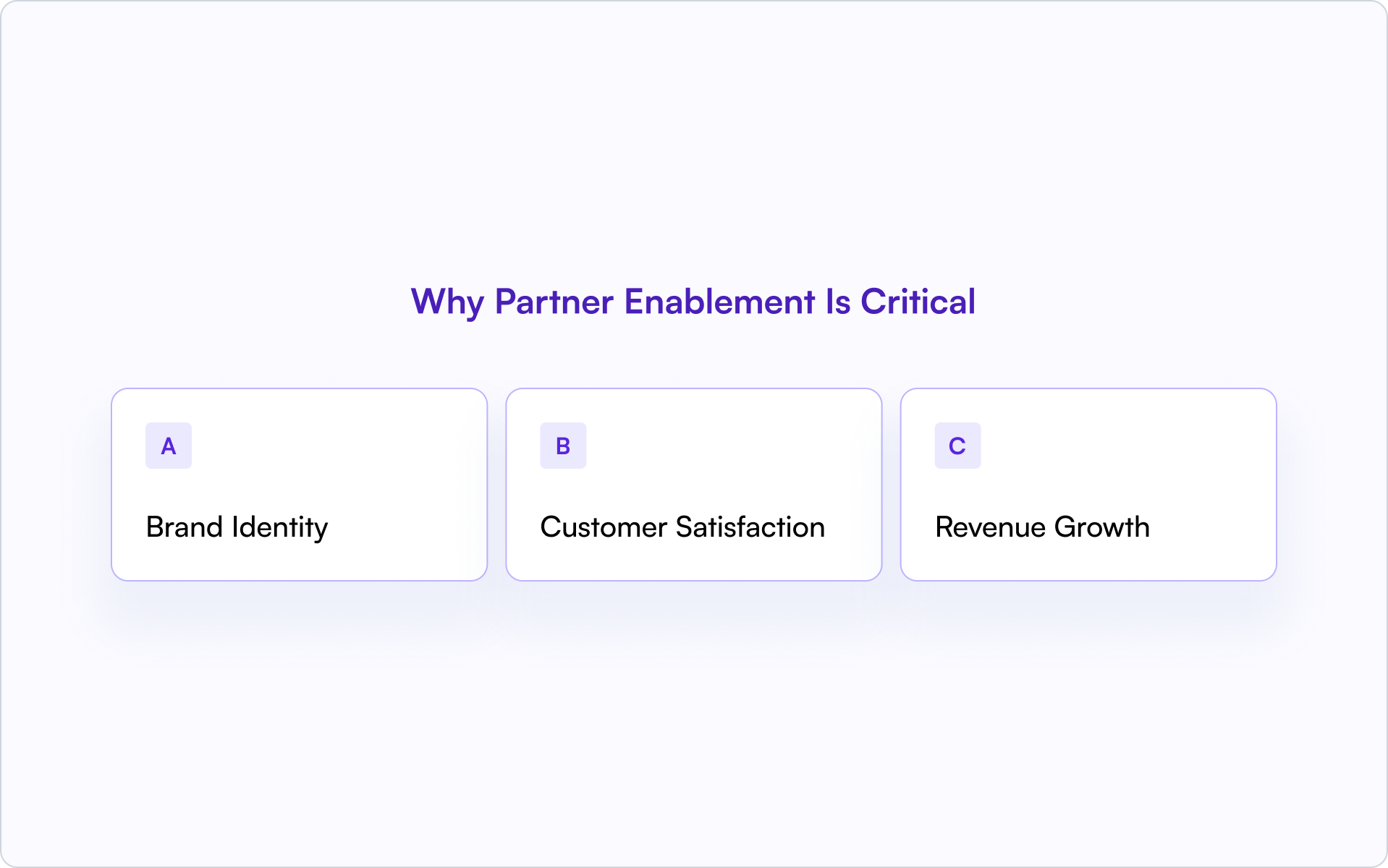 Why Partner Enablement Is Critical

A

Brand Identity

B

Customer Satisfaction

C

Revenue Growth